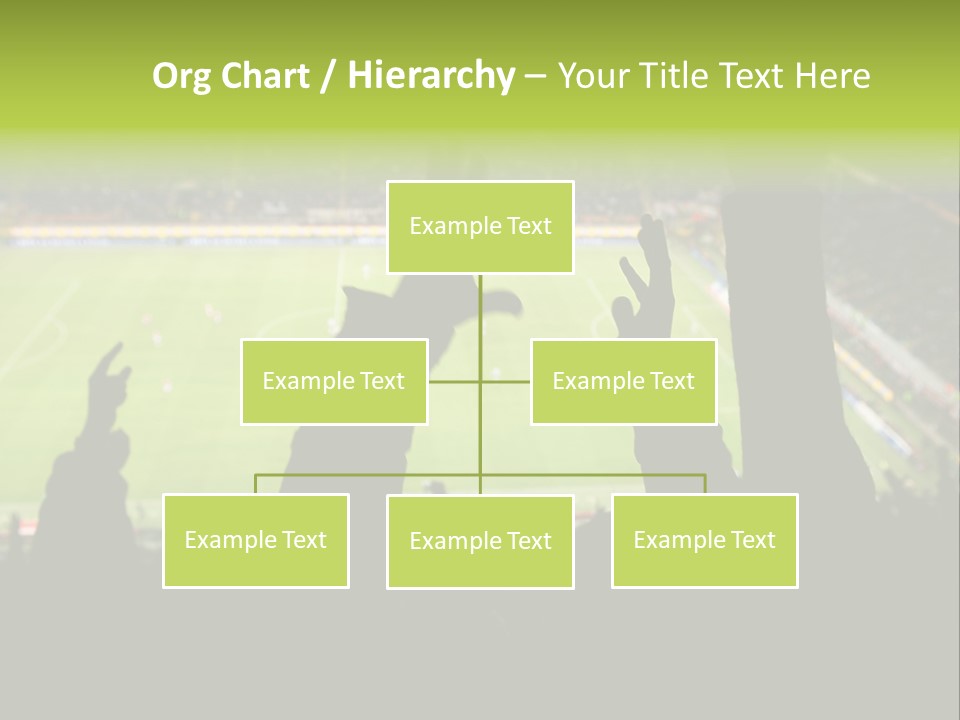 Org Chart / Hierarchy – Your Title Text Here

Example Text

Example Text

Example Text

Example Text

Example Text

Example Text